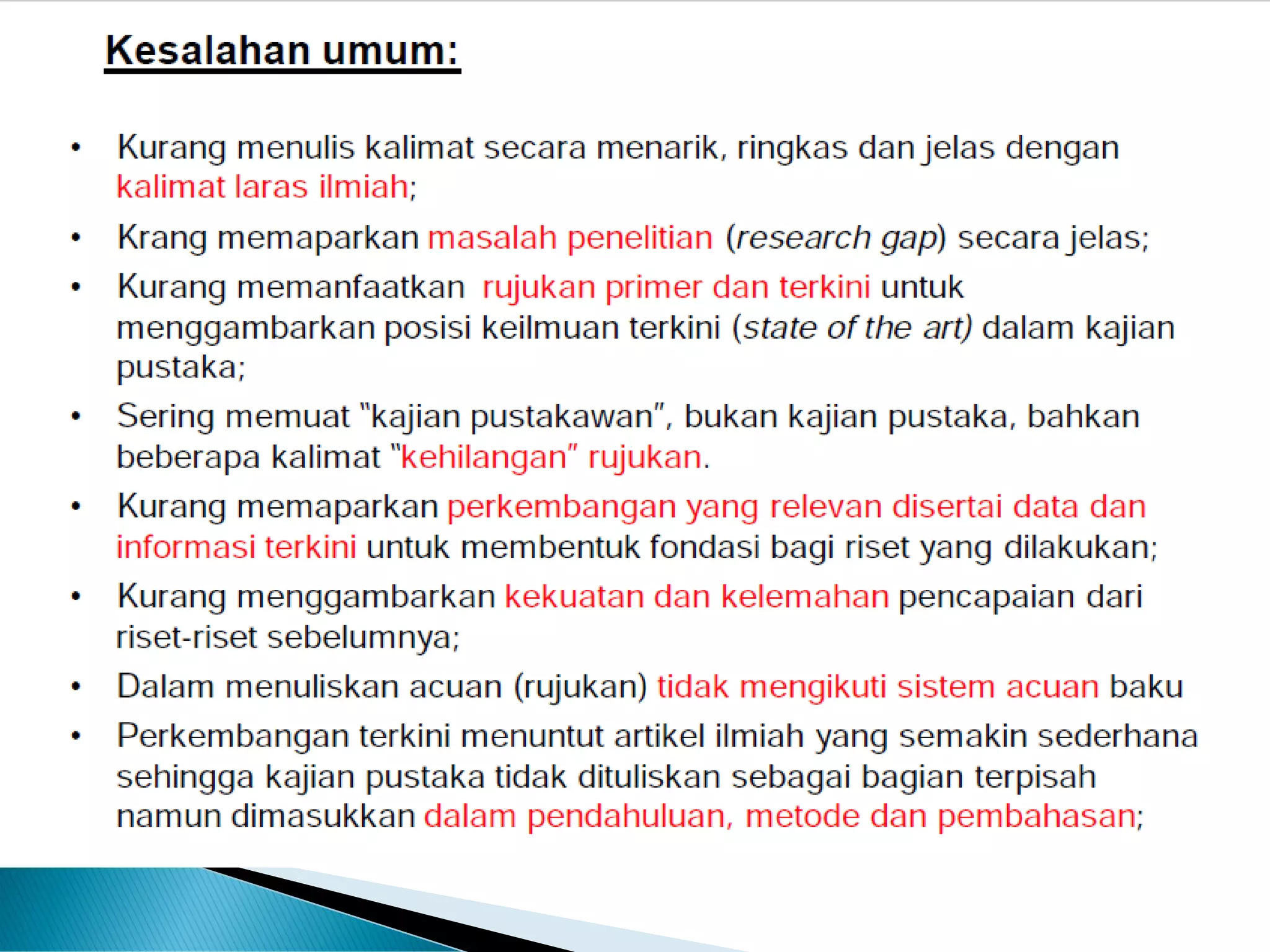 Kesalahan umum:

• Kurang menulis kalimat secara menarik, ringkas dan jelas dengan kalimat laras ilmiah;
• Krang memaparkan masalah penelitian (research gap) secara jelas;
• Kurang memanfaatkan rujukan primer dan terkini untuk menggambarkan posisi keilmuan terkini (state of the art) dalam kajian pustaka;
• Sering memuat "kajian pustakawan", bukan kajian pustaka, bahkan beberapa kalimat "kehilangan" rujukan.
• Kurang memaparkan perkembangan yang relevan disertai data dan informasi terkini untuk membentuk fondasi bagi riset yang dilakukan;
• Kurang menggambarkan kekuatan dan kelemahan pencapaian dari riset-riset sebelumnya;
• Dalam menuliskan acuan (rujukan) tidak mengikuti sistem acuan baku
• Perkembangan terkini menuntut artikel ilmiah yang semakin sederhana sehingga kajian pustaka tidak dituliskan sebagai bagian terpisah namun dimasukkan dalam pendahuluan, metode dan pembahasan;